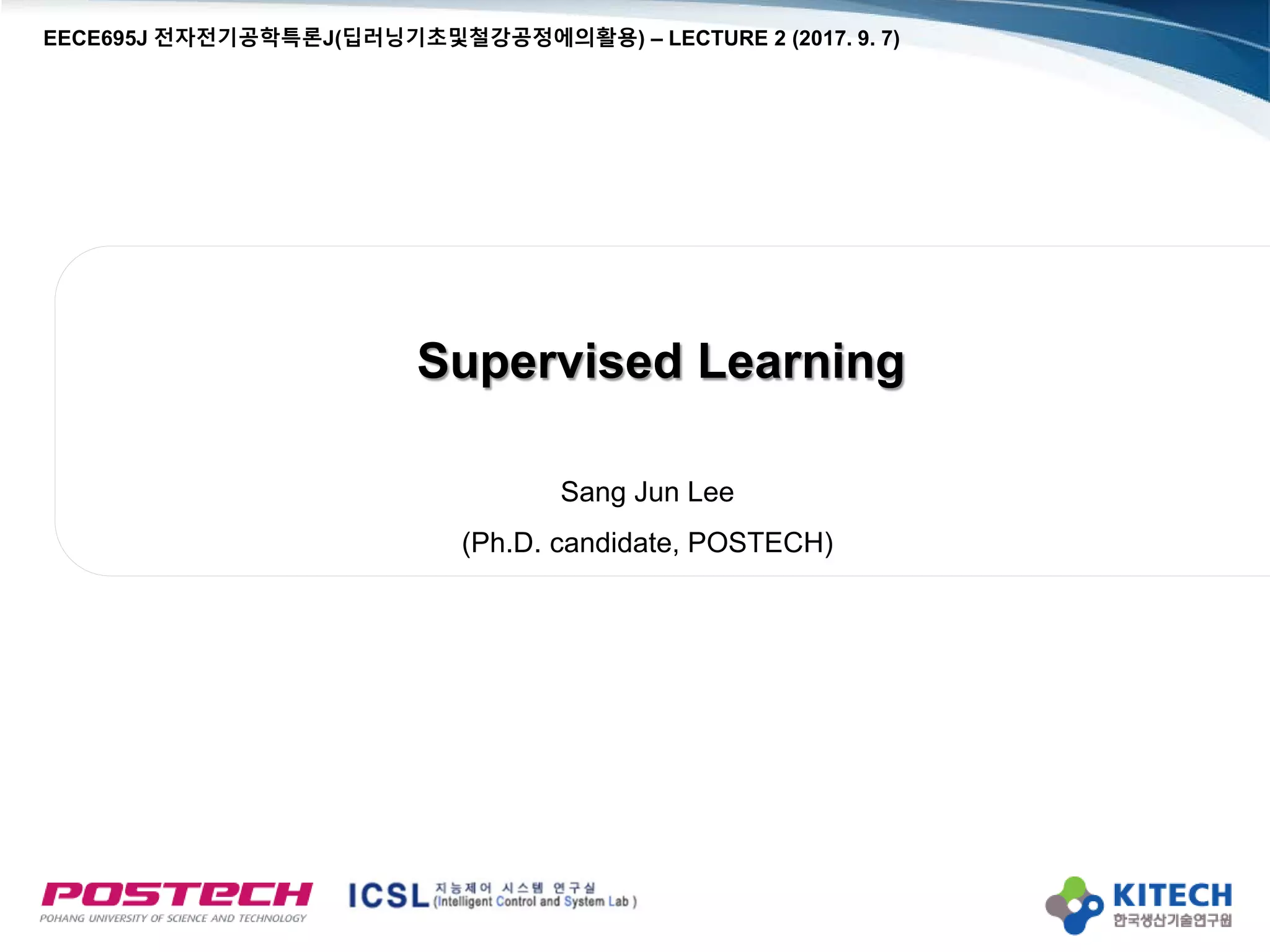 EECE695J 전자전기공학특론J(딥러닝기초및철강공정에의활용) – LECTURE 2 (2017. 9. 7)

Supervised Learning

Sang Jun Lee

(Ph.D. candidate, POSTECH)

POSTECH
POHANG UNIVERSITY OF SCIENCE AND TECHNOLOGY

ICSL 지능제어 시스템 연구실 (Intelligent Control and System Lab )

KITECH
한국생산기술연구원